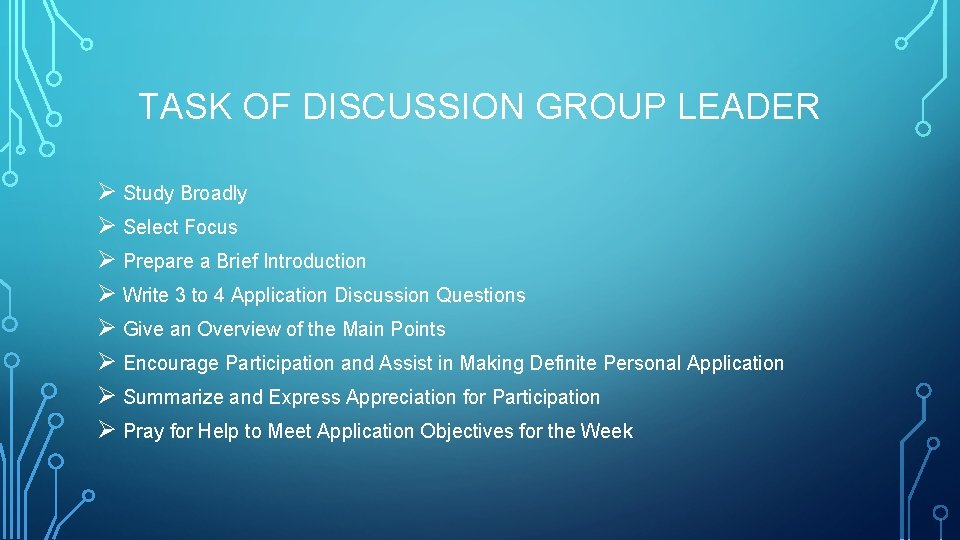 TASK OF DISCUSSION GROUP LEADER

➢ Study Broadly
➢ Select Focus
➢ Prepare a Brief Introduction
➢ Write 3 to 4 Application Discussion Questions
➢ Give an Overview of the Main Points
➢ Encourage Participation and Assist in Making Definite Personal Application
➢ Summarize and Express Appreciation for Participation
➢ Pray for Help to Meet Application Objectives for the Week